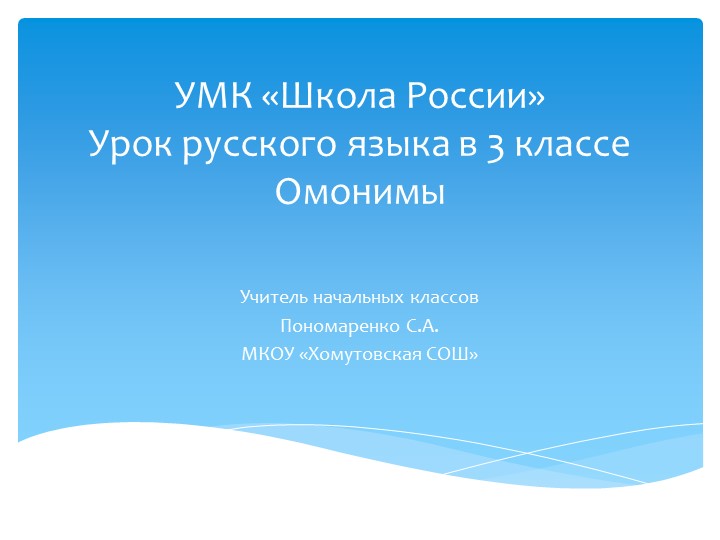 УМК «Школа России»
Урок русского языка в 3 классе
Омонимы

Учитель начальных классов
Пономаренко С.А.
МКОУ «Хомутовская СОШ»